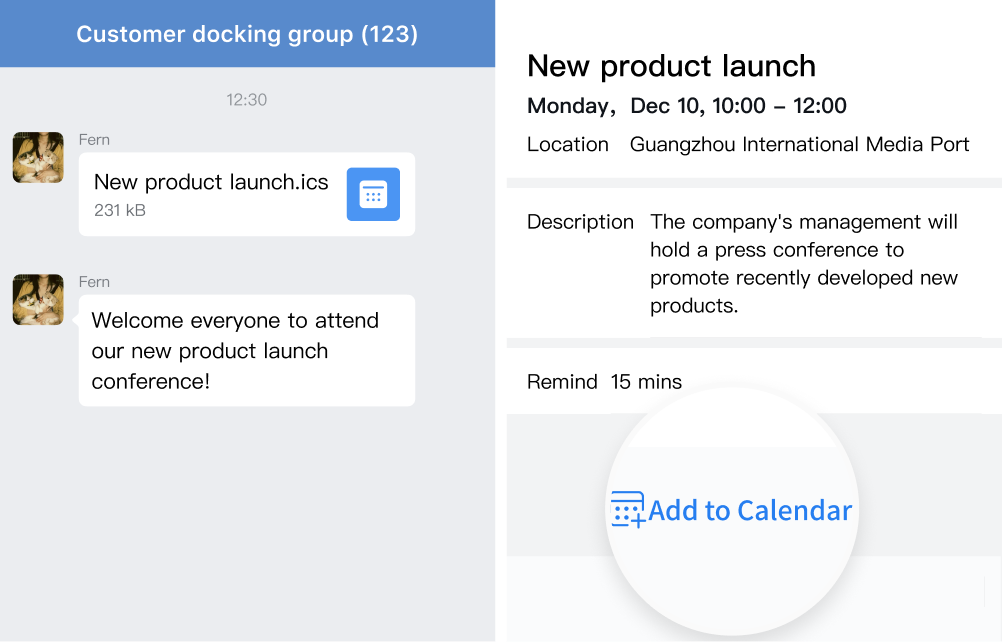 Customer docking group (123)

12:30

Fern

New product launch.ics
231 kB

Fern

Welcome everyone to attend our new product launch conference!

New product launch

Monday, Dec 10, 10:00 – 12:00

Location Guangzhou International Media Port

Description The company's management will hold a press conference to promote recently developed new products.

Remind 15 mins

Add to Calendar